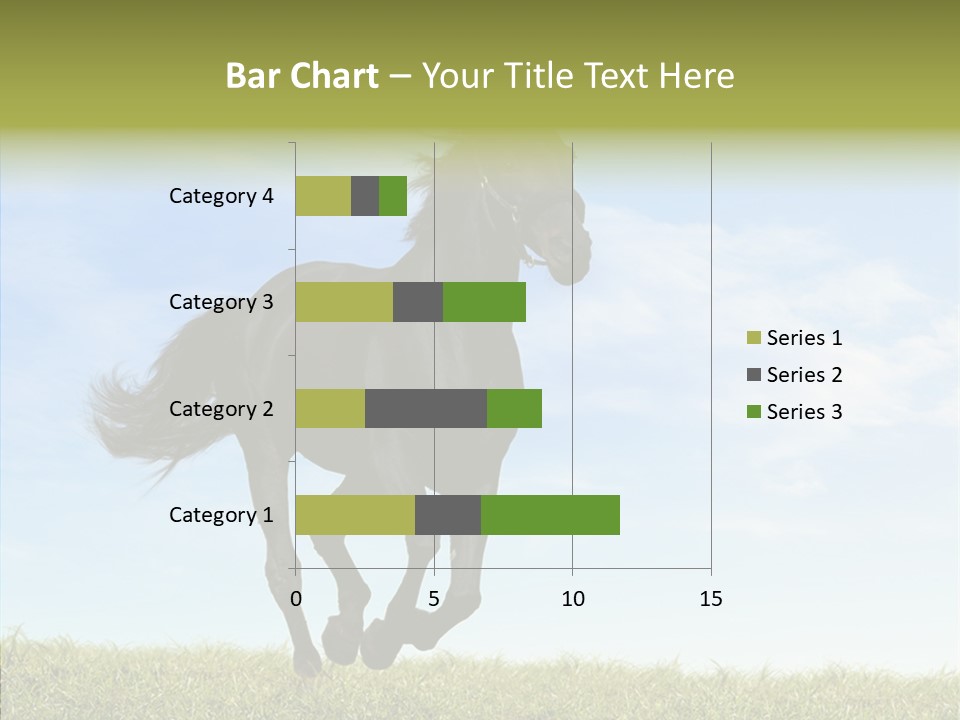 Bar Chart – Your Title Text Here

Category 4
Category 3
Category 2
Category 1

0
5
10
15

Series 1
Series 2
Series 3